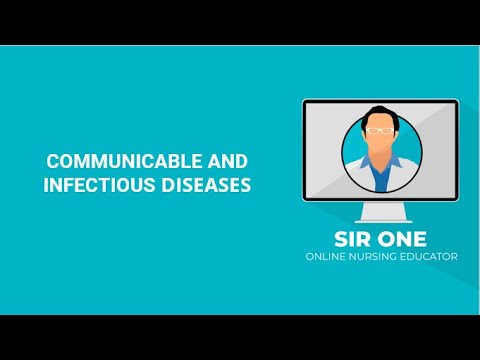 COMMUNICABLE AND INFECTIOUS DISEASES

SIR ONE
ONLINE NURSING EDUCATOR